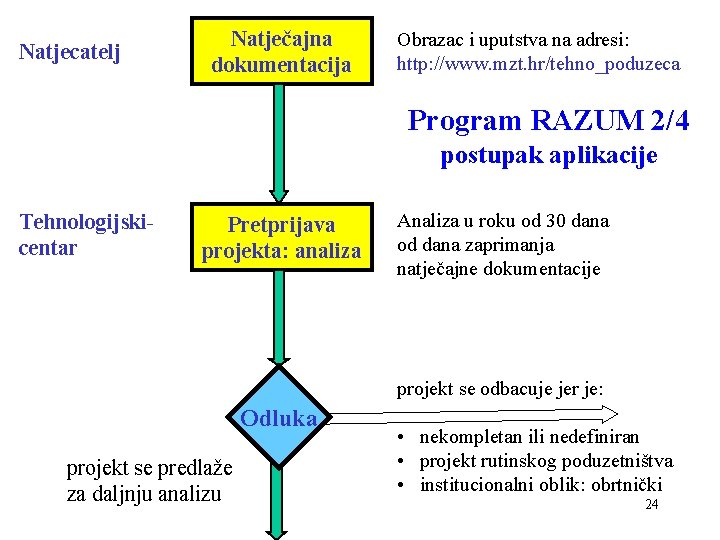 Natjecatelj

Natječajna dokumentacija

Obrazac i uputstva na adresi:
http://www.mzt.hr/tehno_poduzeca

Program RAZUM 2/4
postupak aplikacije

Tehnologijski-centar

Pretprijava projekta: analiza

Analiza u roku od 30 dana od dana zaprimanja natječajne dokumentacije

Odluka

projekt se odbacuje jer je:

• nekompletan ili nedefiniran
• projekt rutinskog poduzetništva
• institucionalni oblik: obrtnički

projekt se predlaže za daljnju analizu

24